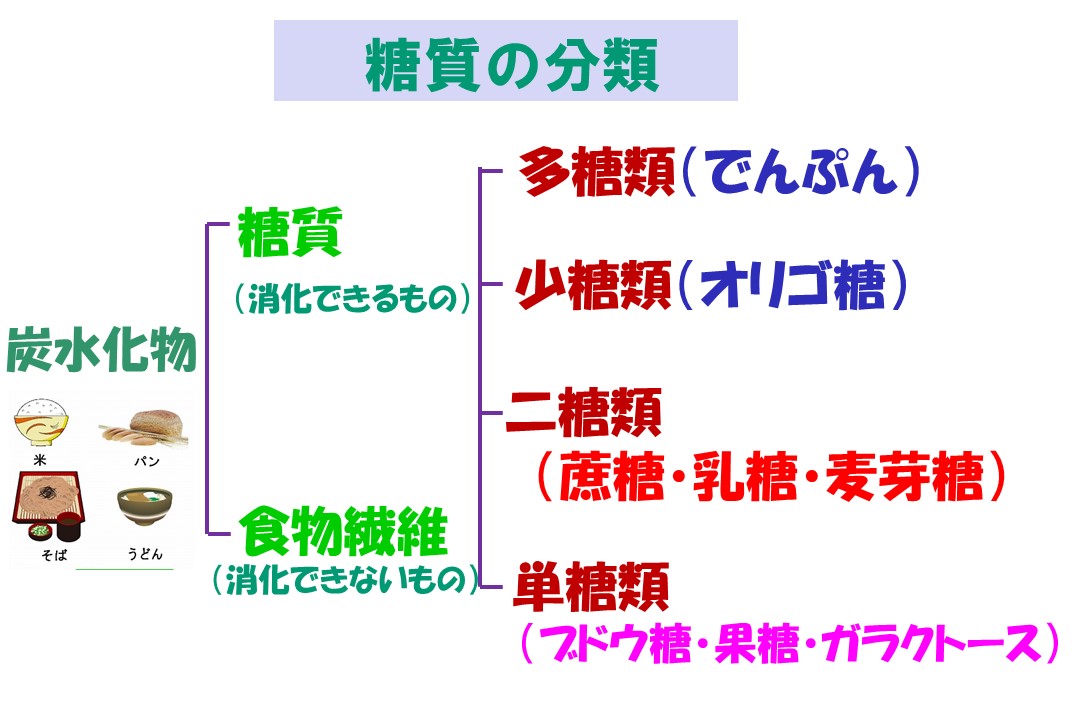 糖質の分類

炭水化物

米　パン

そば　うどん

糖質
（消化できるもの）

食物繊維
（消化できないもの）

多糖類（でんぷん）

少糖類（オリゴ糖）

二糖類
（蔗糖・乳糖・麦芽糖）

単糖類
（ブドウ糖・果糖・ガラクトース）